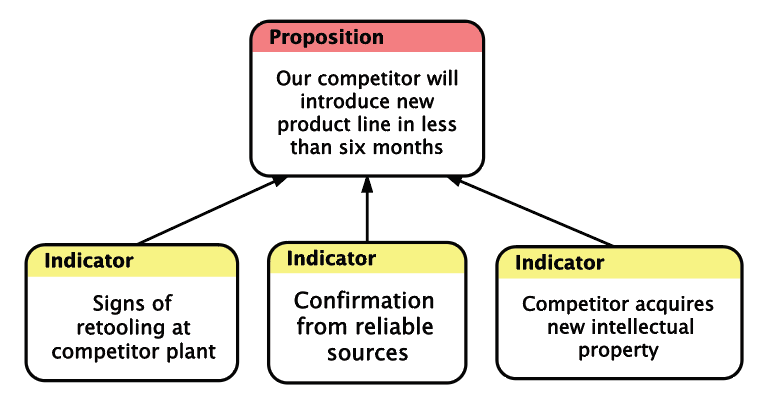 Proposition

Our competitor will introduce new product line in less than six months

Indicator

Signs of retooling at competitor plant

Indicator

Confirmation from reliable sources

Indicator

Competitor acquires new intellectual property